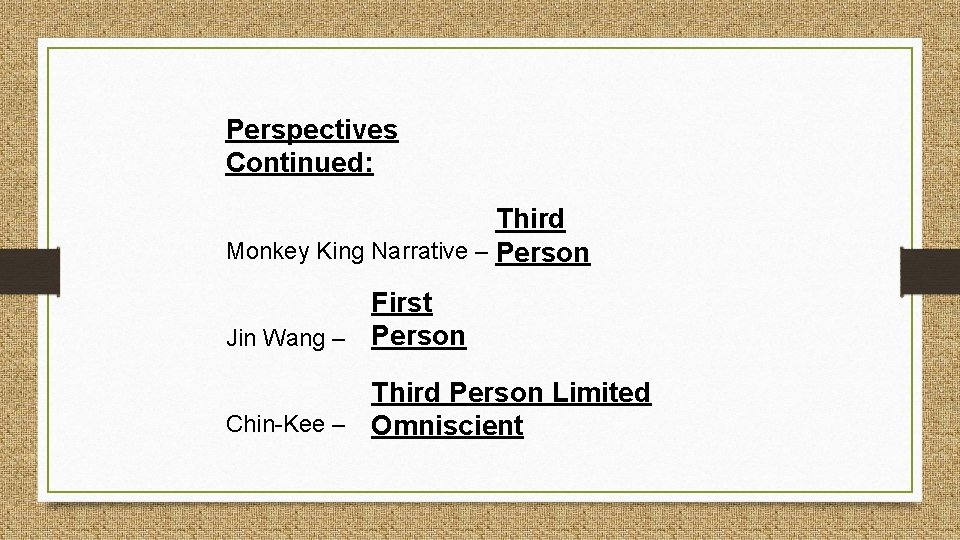 Perspectives Continued:

Monkey King Narrative – Third Person

Jin Wang – First Person

Chin-Kee – Third Person Limited Omniscient